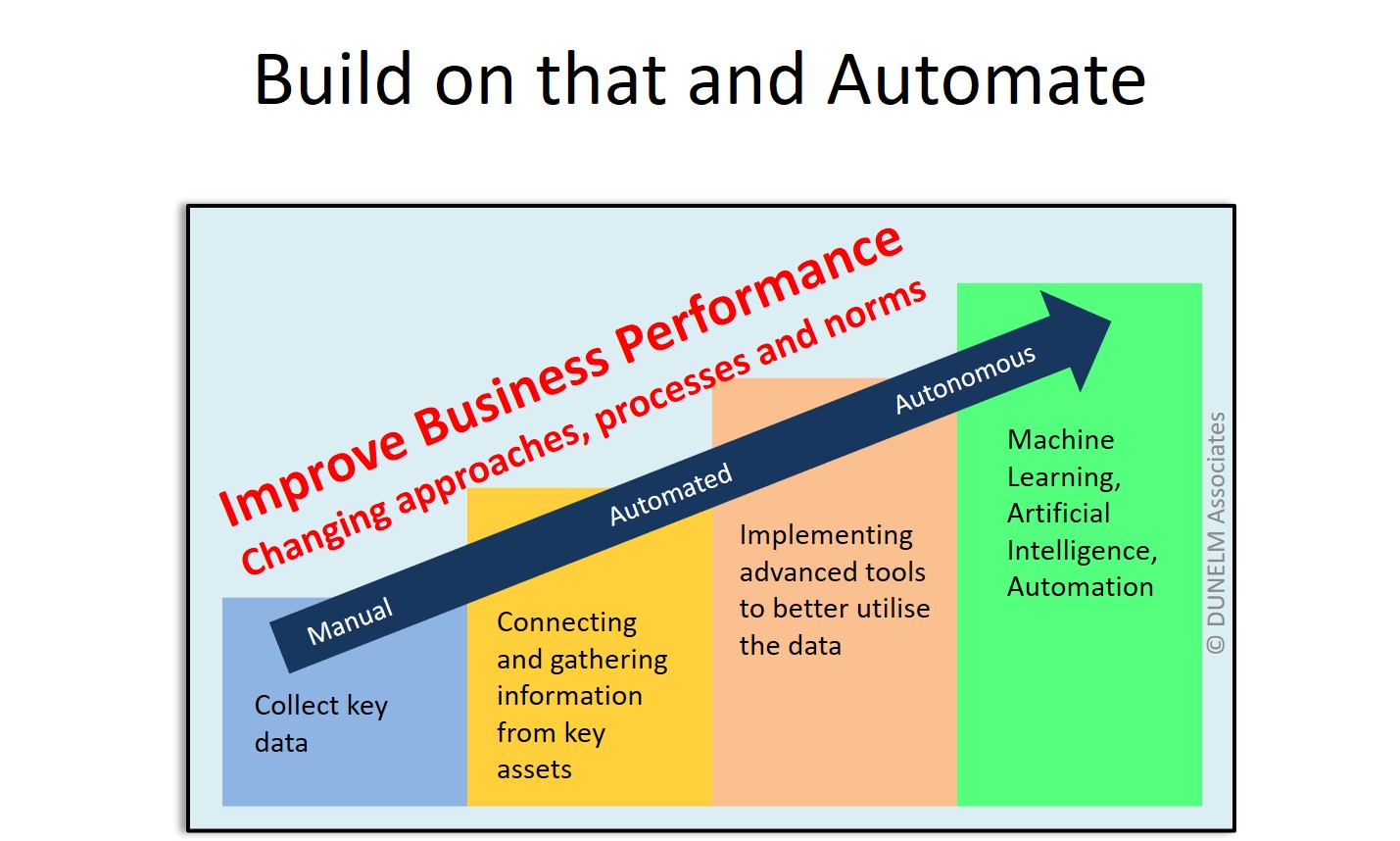 Build on that and Automate

Improve Business Performance
Changing approaches, processes and norms

Manual
Automated
Autonomous

Collect key data

Connecting and gathering information from key assets

Implementing advanced tools to better utilise the data

Machine Learning, Artificial Intelligence, Automation

© DUNELM Associates